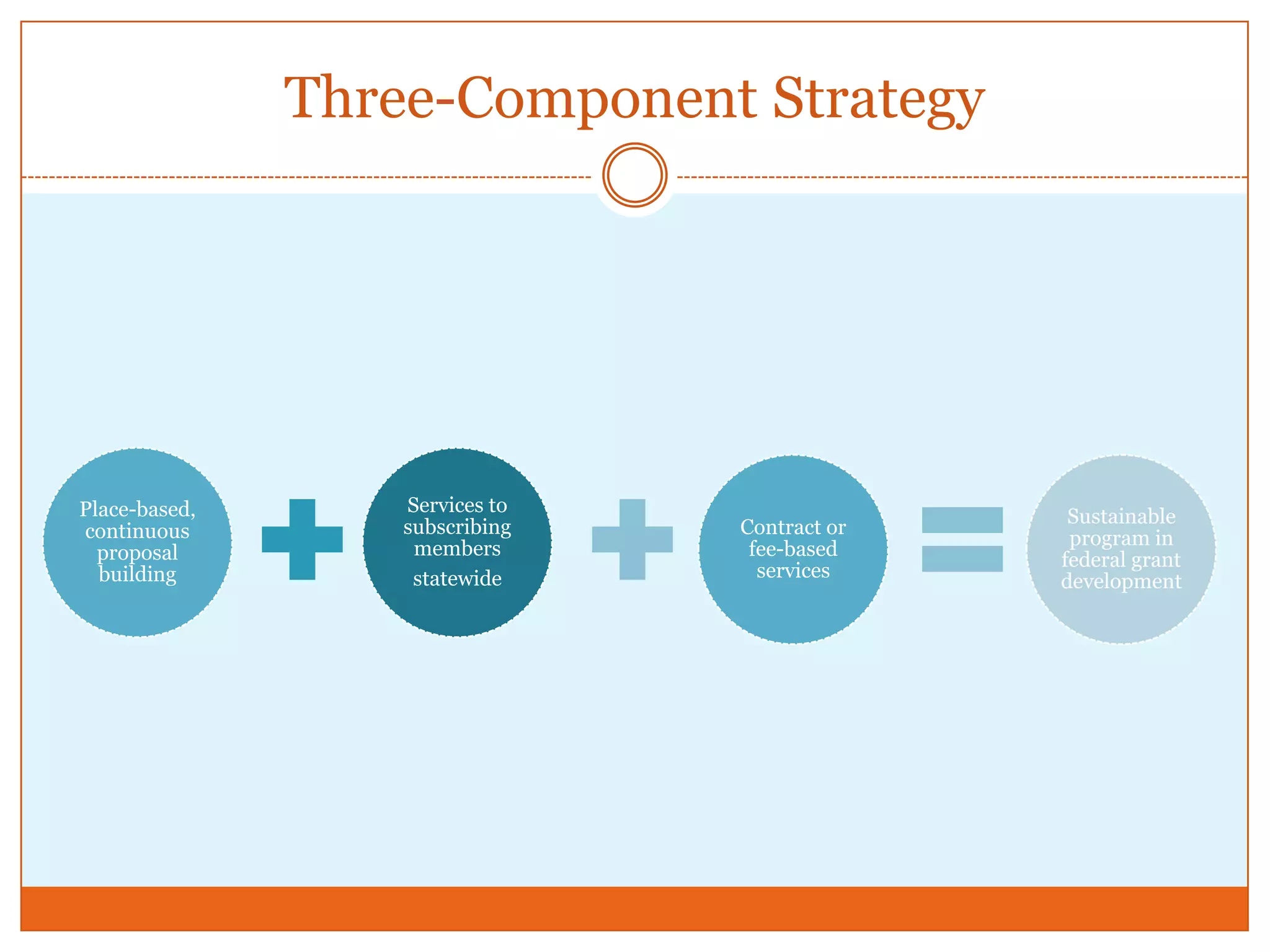 Three-Component Strategy

Place-based, continuous proposal building

Services to subscribing members statewide

Contract or fee-based services

Sustainable program in federal grant development